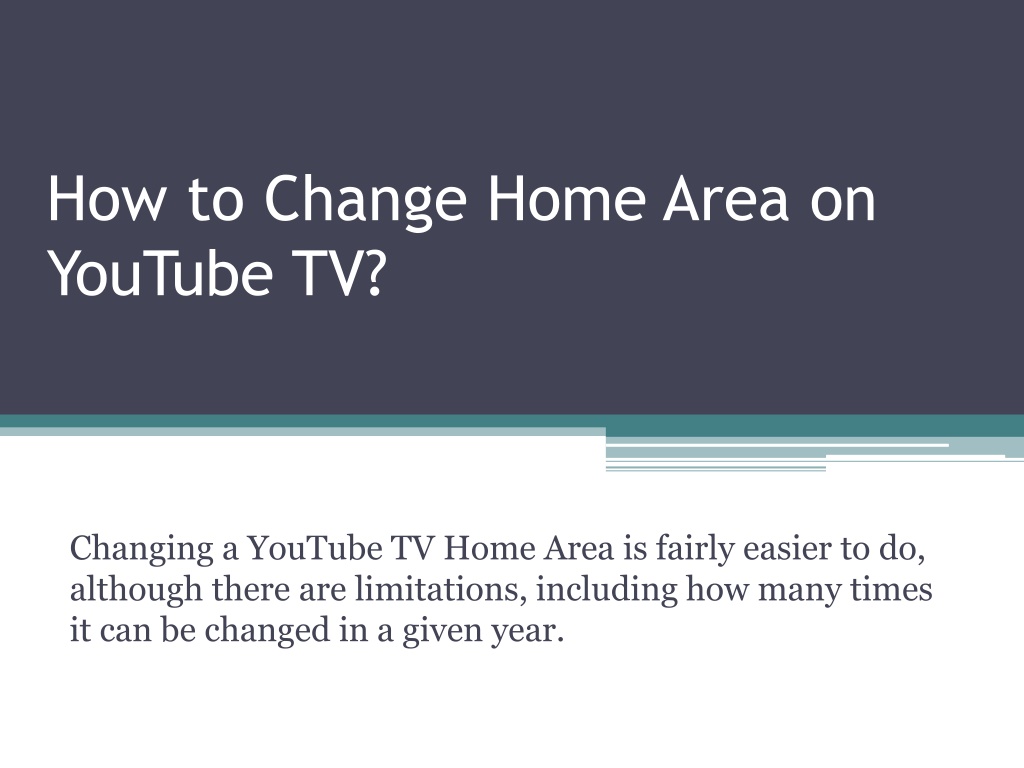 How to Change Home Area on YouTube TV?

Changing a YouTube TV Home Area is fairly easier to do, although there are limitations, including how many times it can be changed in a given year.